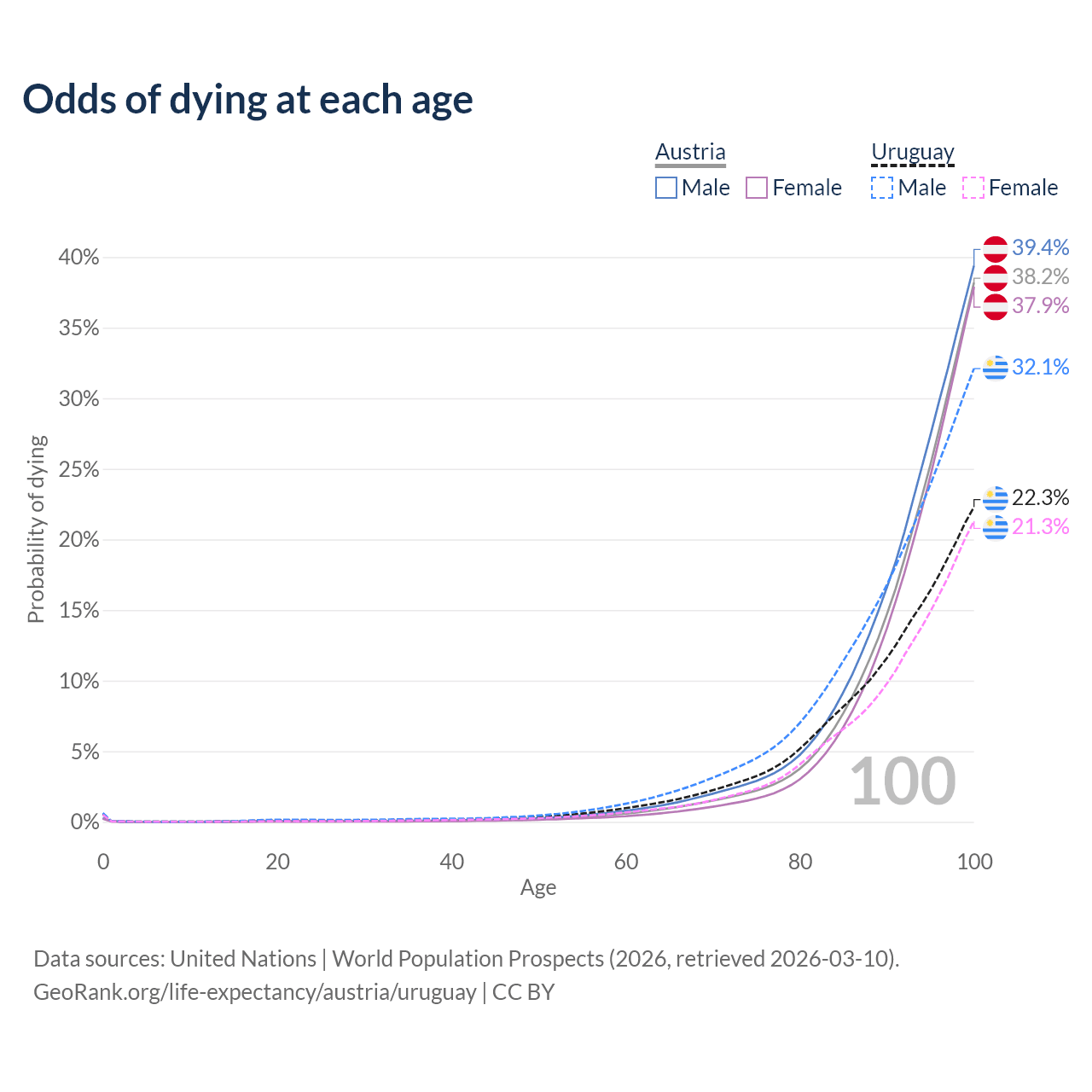 Odds of dying at each age

Austria
Male
Female

Uruguay
Male
Female

40%
35%
30%
25%
20%
15%
10%
5%
0%

Probability of dying

39.4%
38.2%
37.9%
32.1%
22.3%
21.3%

100

0
20
40
60
80
100
Age

Data sources: United Nations | World Population Prospects (2026, retrieved 2026-03-10).
GeoRank.org/life-expectancy/austria/uruguay | CC BY